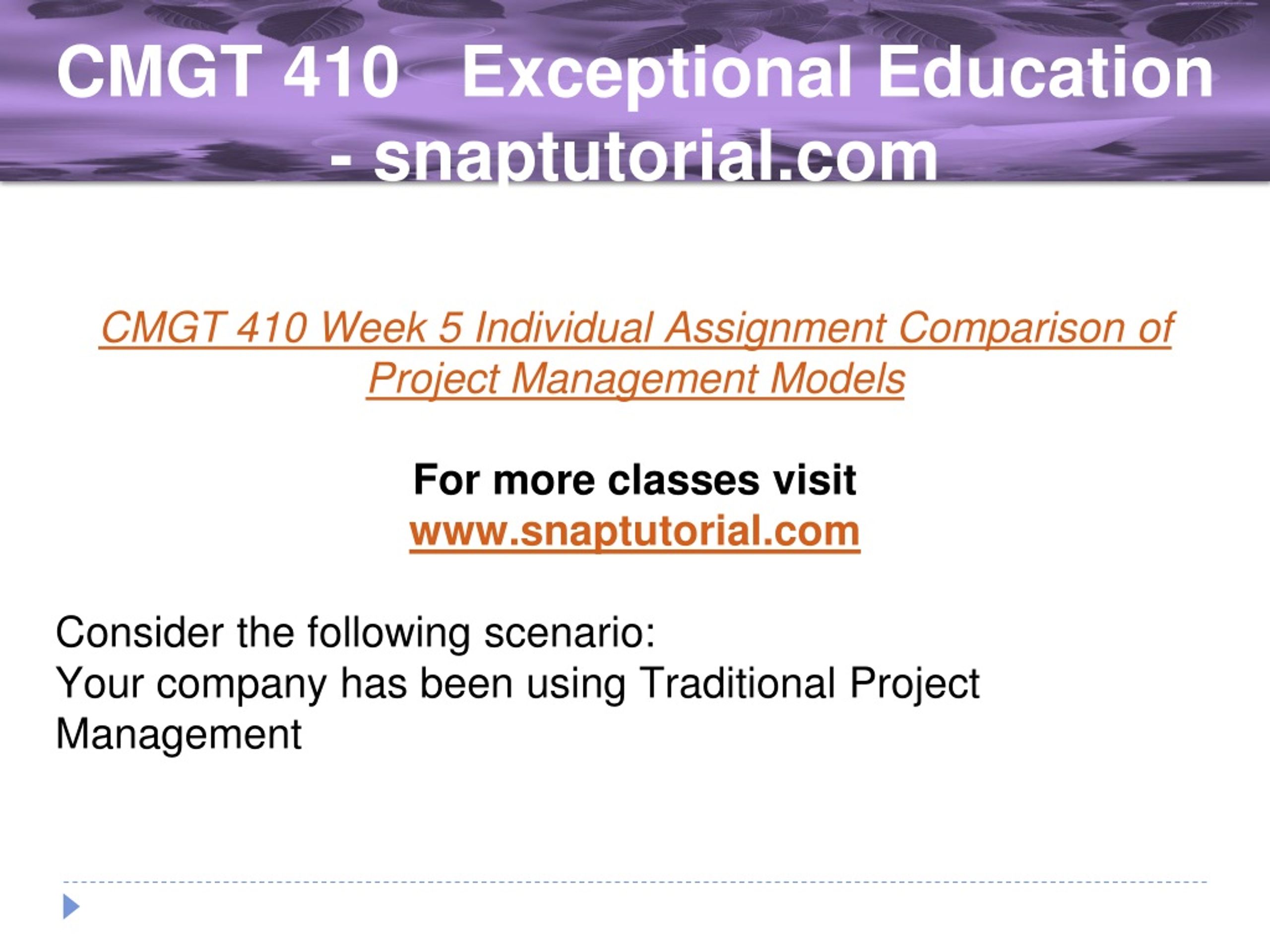 CMGT 410 Exceptional Education - snaptutorial.com

CMGT 410 Week 5 Individual Assignment Comparison of Project Management Models

For more classes visit
www.snaptutorial.com

Consider the following scenario:
Your company has been using Traditional Project Management